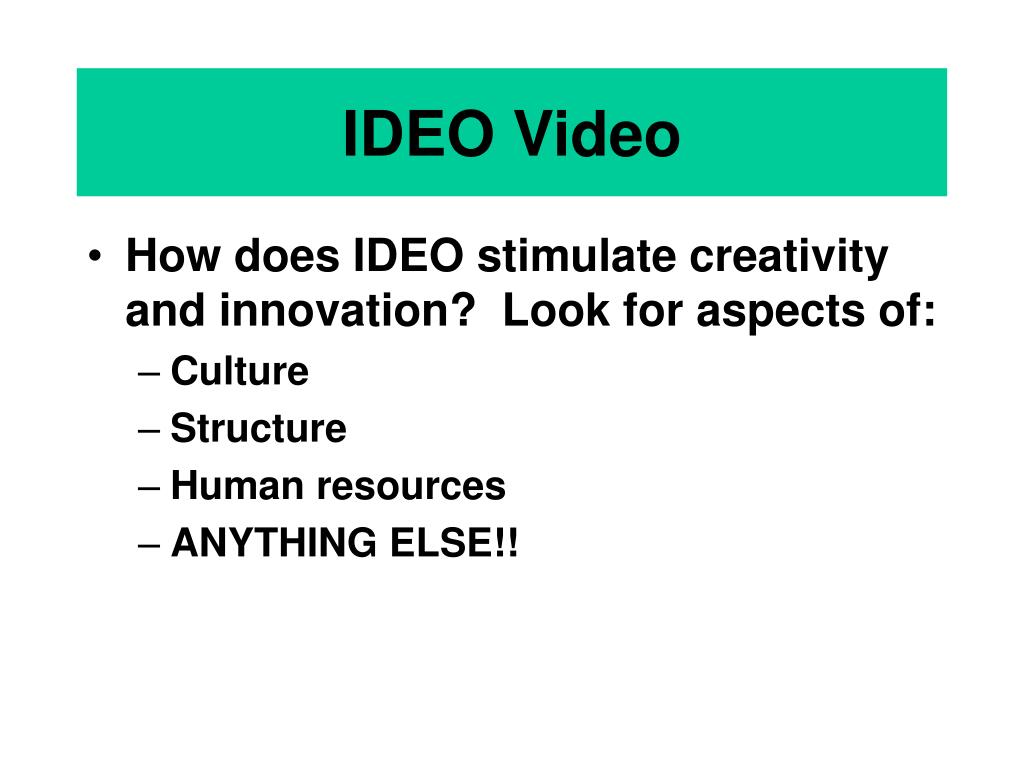 IDEO Video

• How does IDEO stimulate creativity and innovation?  Look for aspects of:
– Culture
– Structure
– Human resources
– ANYTHING ELSE!!